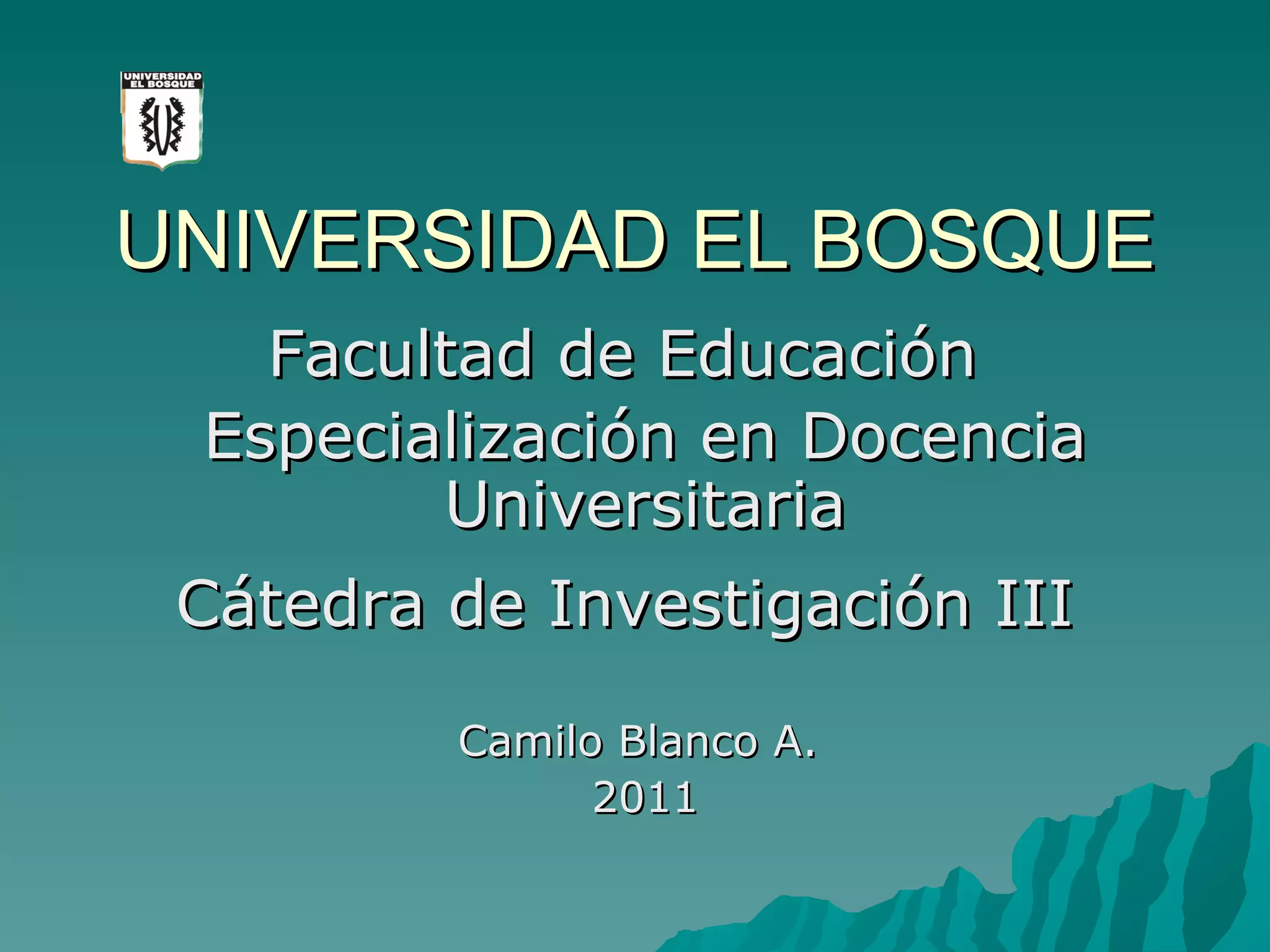 UNIVERSIDAD EL BOSQUE

UNIVERSIDAD EL BOSQUE

Facultad de Educación

Especialización en Docencia Universitaria

Cátedra de Investigación III

Camilo Blanco A.
2011